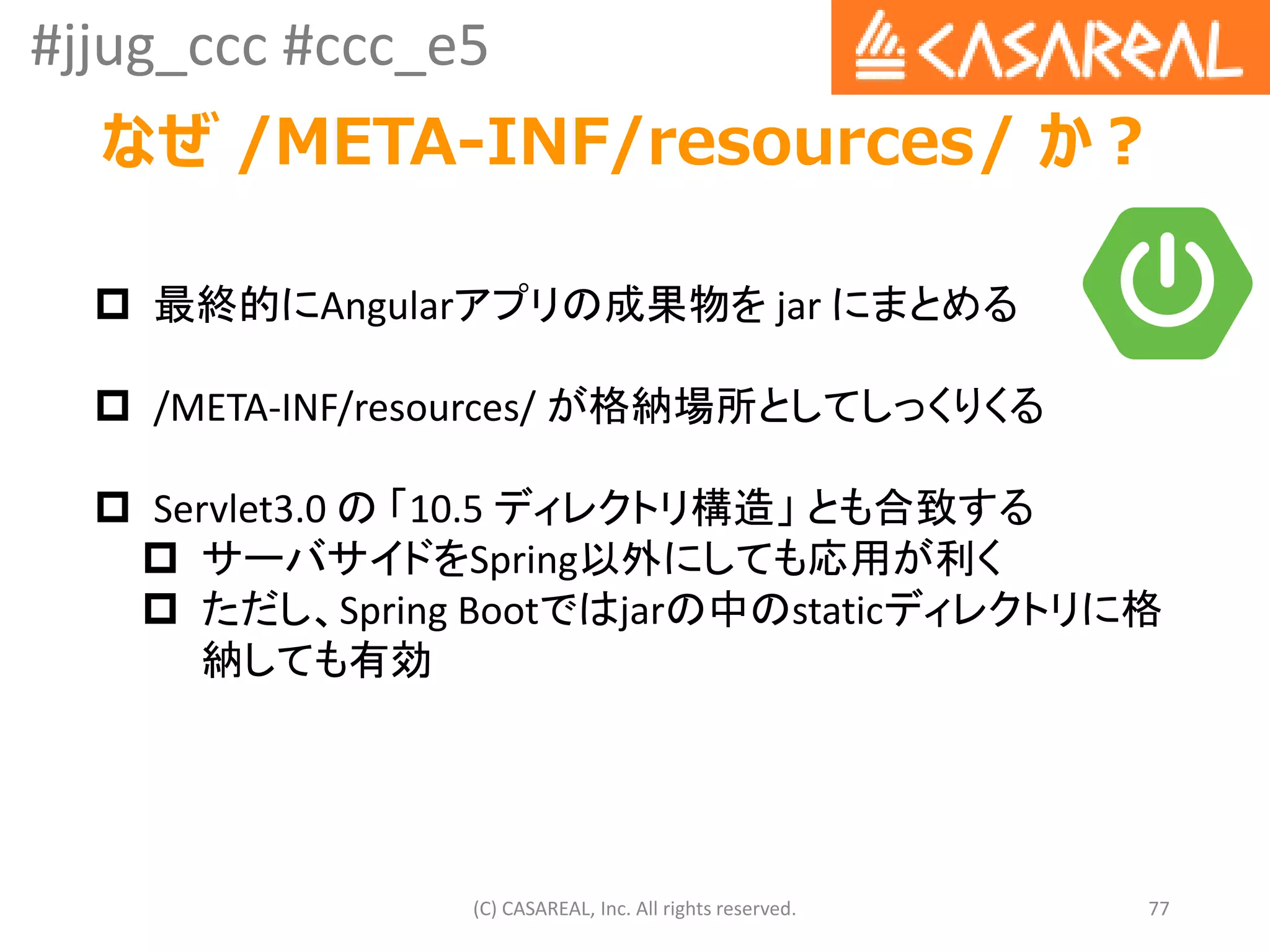 #jjug_ccc #ccc_e5

CASAREAL

なぜ /META-INF/resources/ か？

□ 最終的にAngularアプリの成果物を jar にまとめる

□ /META-INF/resources/ が格納場所としてしっくりくる

□ Servlet3.0 の「10.5 ディレクトリ構造」とも合致する
□ サーバサイドをSpring以外にしても応用が利く
□ ただし、Spring Bootではjarの中のstaticディレクトリに格納しても有効

(C) CASAREAL, Inc. All rights reserved.

77